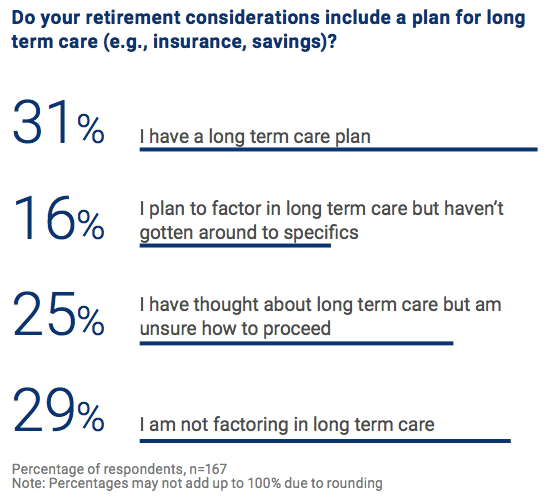 Do your retirement considerations include a plan for long term care (e.g., insurance, savings)?

31% I have a long term care plan

16% I plan to factor in long term care but haven't gotten around to specifics

25% I have thought about long term care but am unsure how to proceed

29% I am not factoring in long term care

Percentage of respondents, n=167
Note: Percentages may not add up to 100% due to rounding